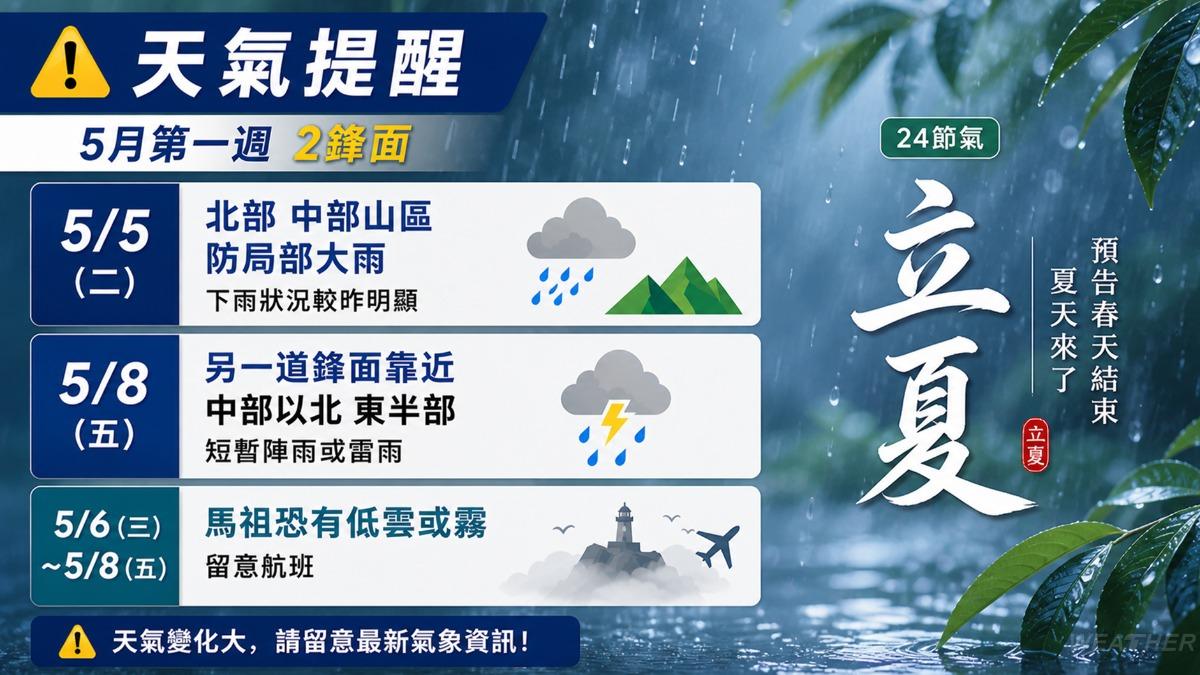 天氣提醒

5月第一週 2鋒面

5/5 (二)
北部 中部山區 防局部大雨
下雨狀況較昨明顯

5/8 (五)
另一道鋒面靠近
中部以北 東半部
短暫陣雨或雷雨

5/6 (三) ~5/8 (五)
馬祖恐有低雲或霧
留意航班

天氣變化大，請留意最新氣象資訊！

24節氣

立夏

預告春天結束
夏天來了

立夏

WEATHER